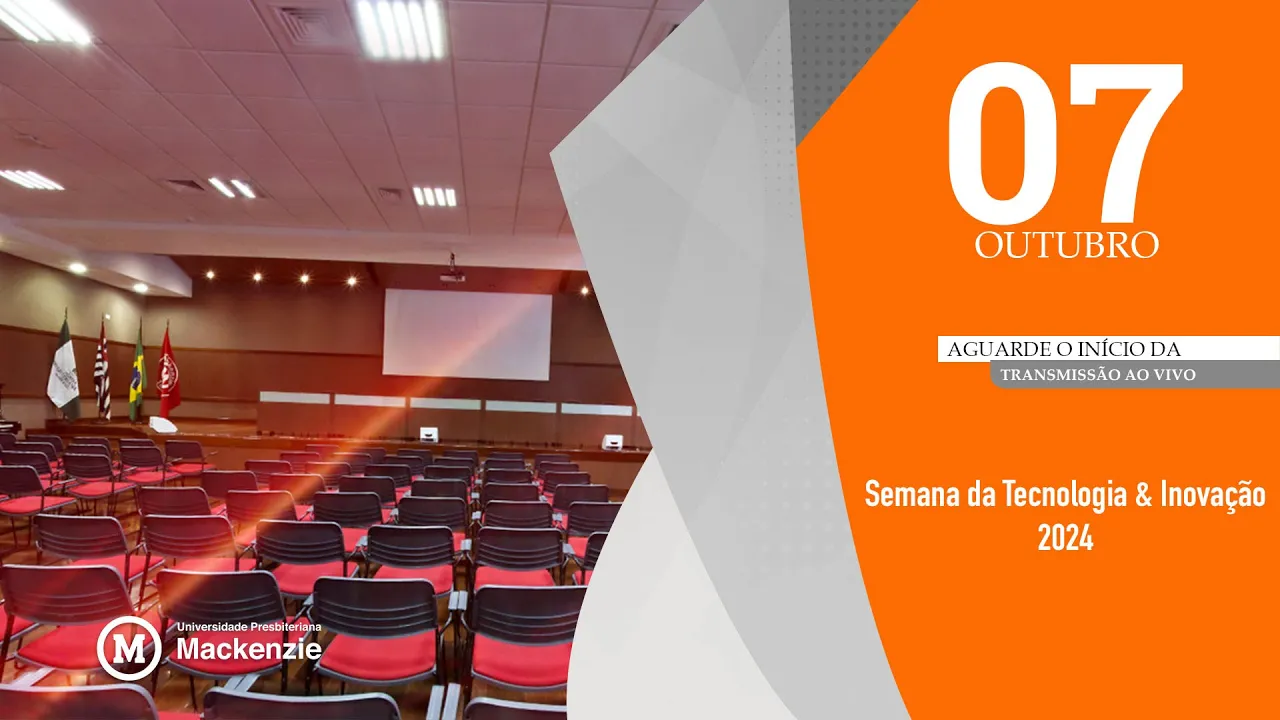 07
OUTUBRO

AGUARDE O INÍCIO DA
TRANSMISSÃO AO VIVO

Semana da Tecnologia & Inovação
2024

M Universidade Presbiteriana
Mackenzie